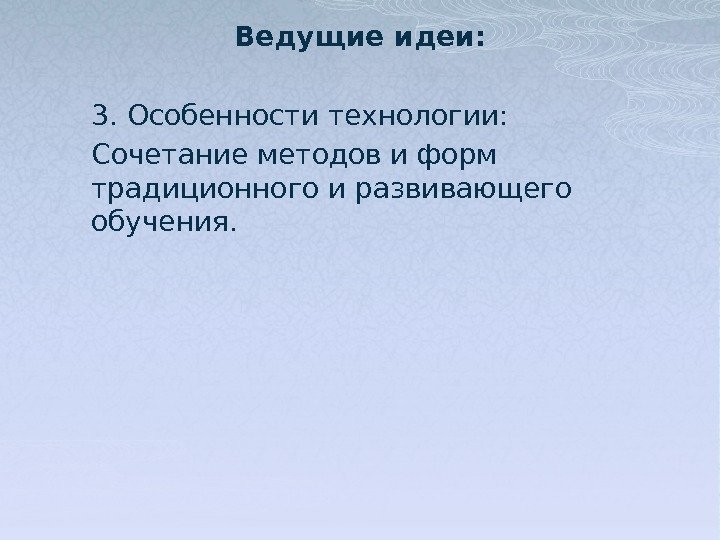 Ведущие идеи:

3. Особенности технологии:

Сочетание методов и форм традиционного и развивающего обучения.